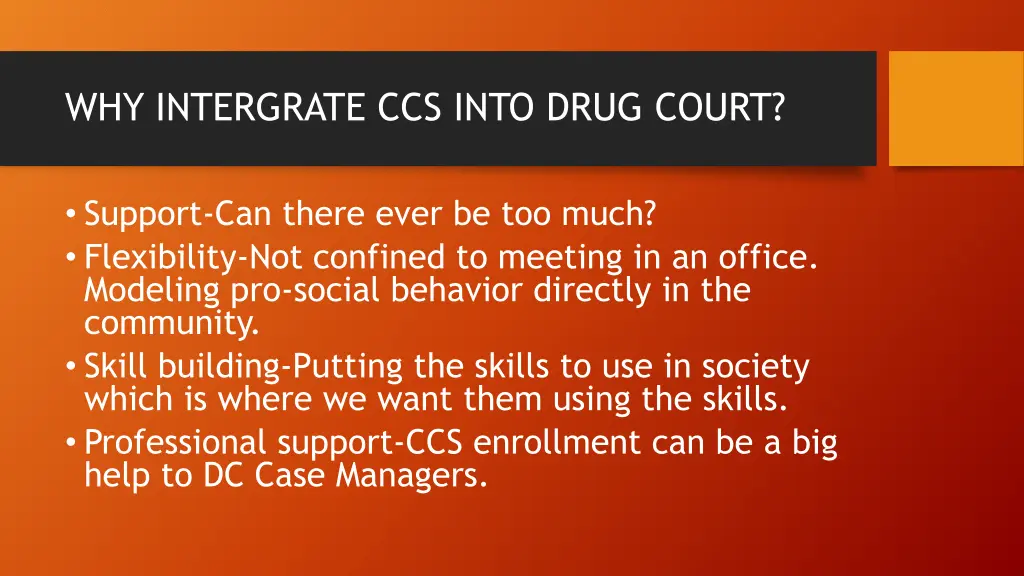 WHY INTERGRATE CCS INTO DRUG COURT?

• Support-Can there ever be too much?
• Flexibility-Not confined to meeting in an office. Modeling pro-social behavior directly in the community.
• Skill building-Putting the skills to use in society which is where we want them using the skills.
• Professional support-CCS enrollment can be a big help to DC Case Managers.